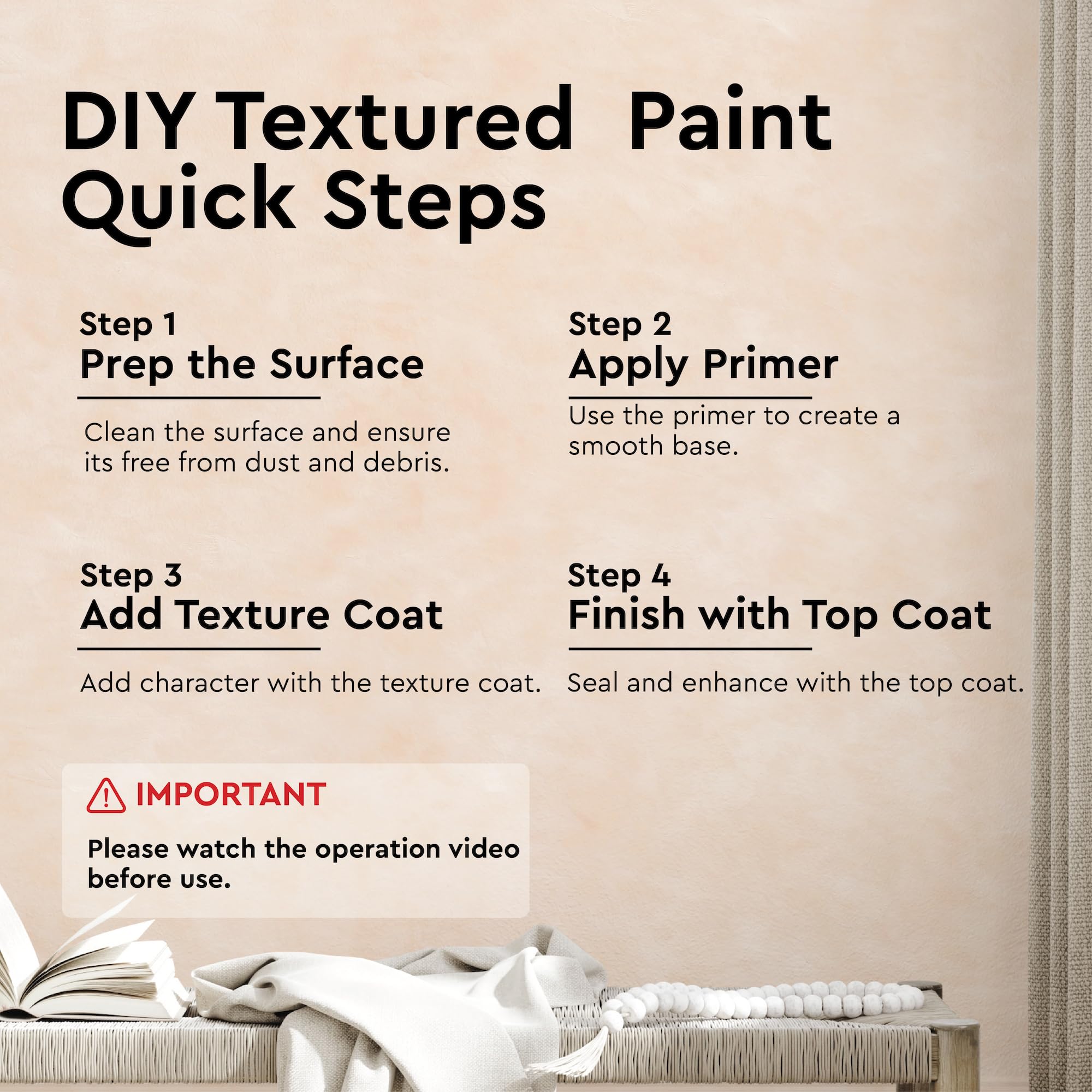 DIY Textured Paint Quick Steps

Step 1
Prep the Surface

Clean the surface and ensure its free from dust and debris.

Step 2
Apply Primer

Use the primer to create a smooth base.

Step 3
Add Texture Coat

Add character with the texture coat.

Step 4
Finish with Top Coat

Seal and enhance with the top coat.

IMPORTANT

Please watch the operation video before use.